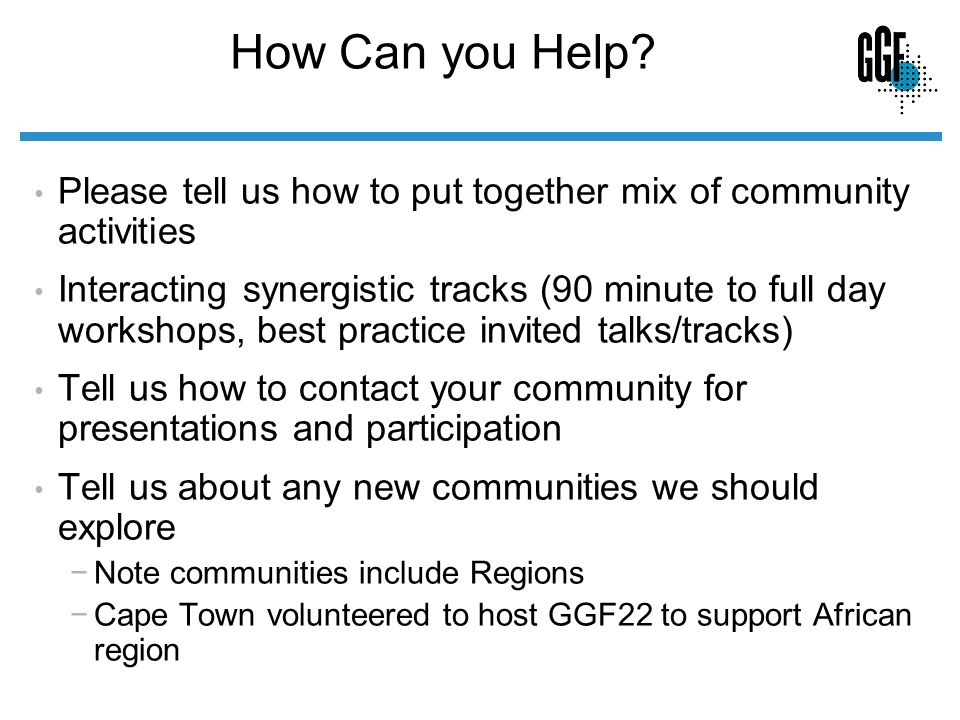 How Can you Help?

GGF

• Please tell us how to put together mix of community activities

• Interacting synergistic tracks (90 minute to full day workshops, best practice invited talks/tracks)

• Tell us how to contact your community for presentations and participation

• Tell us about any new communities we should explore

− Note communities include Regions

− Cape Town volunteered to host GGF22 to support African region